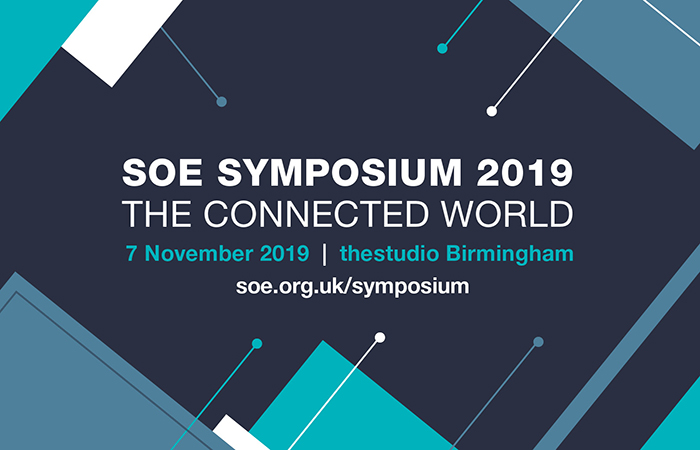 SOE SYMPOSIUM 2019
THE CONNECTED WORLD
7 November 2019 | thestudio Birmingham
soe.org.uk/symposium